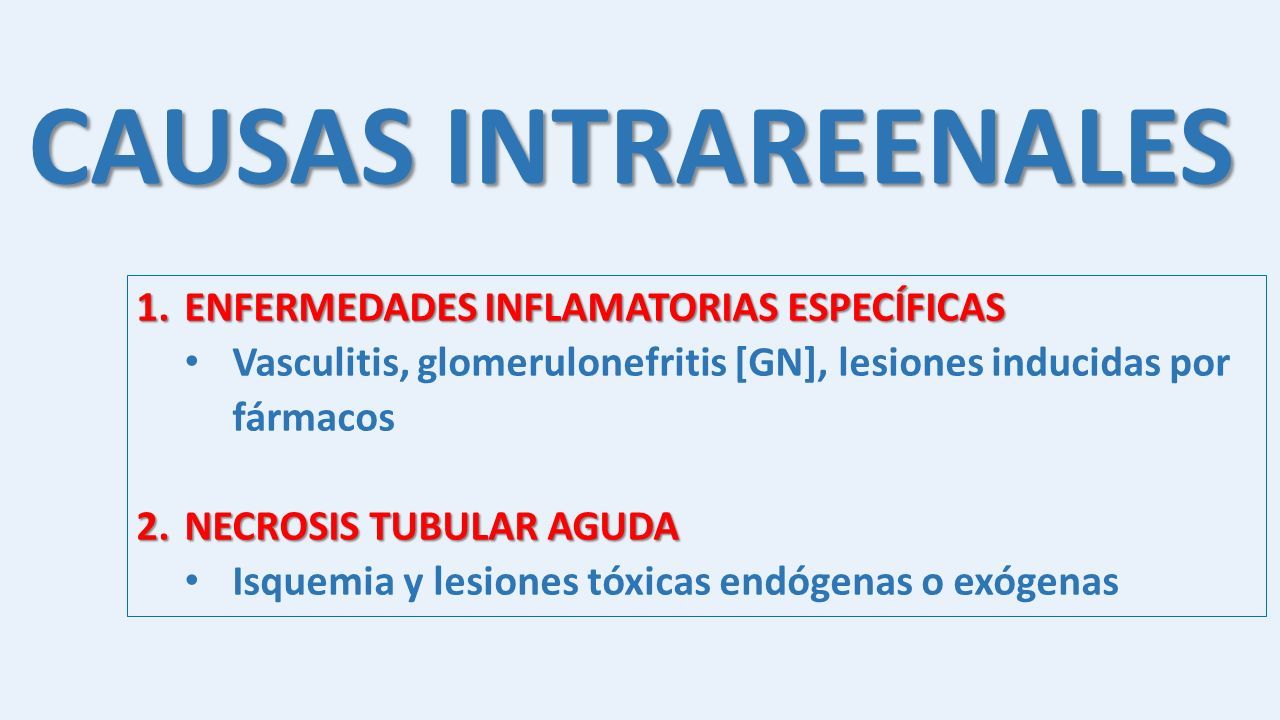 CAUSAS INTRAREENALES

1. ENFERMEDADES INFLAMATORIAS ESPECÍFICAS
• Vasculitis, glomerulonefritis [GN], lesiones inducidas por fármacos

2. NECROSIS TUBULAR AGUDA
• Isquemia y lesiones tóxicas endógenas o exógenas